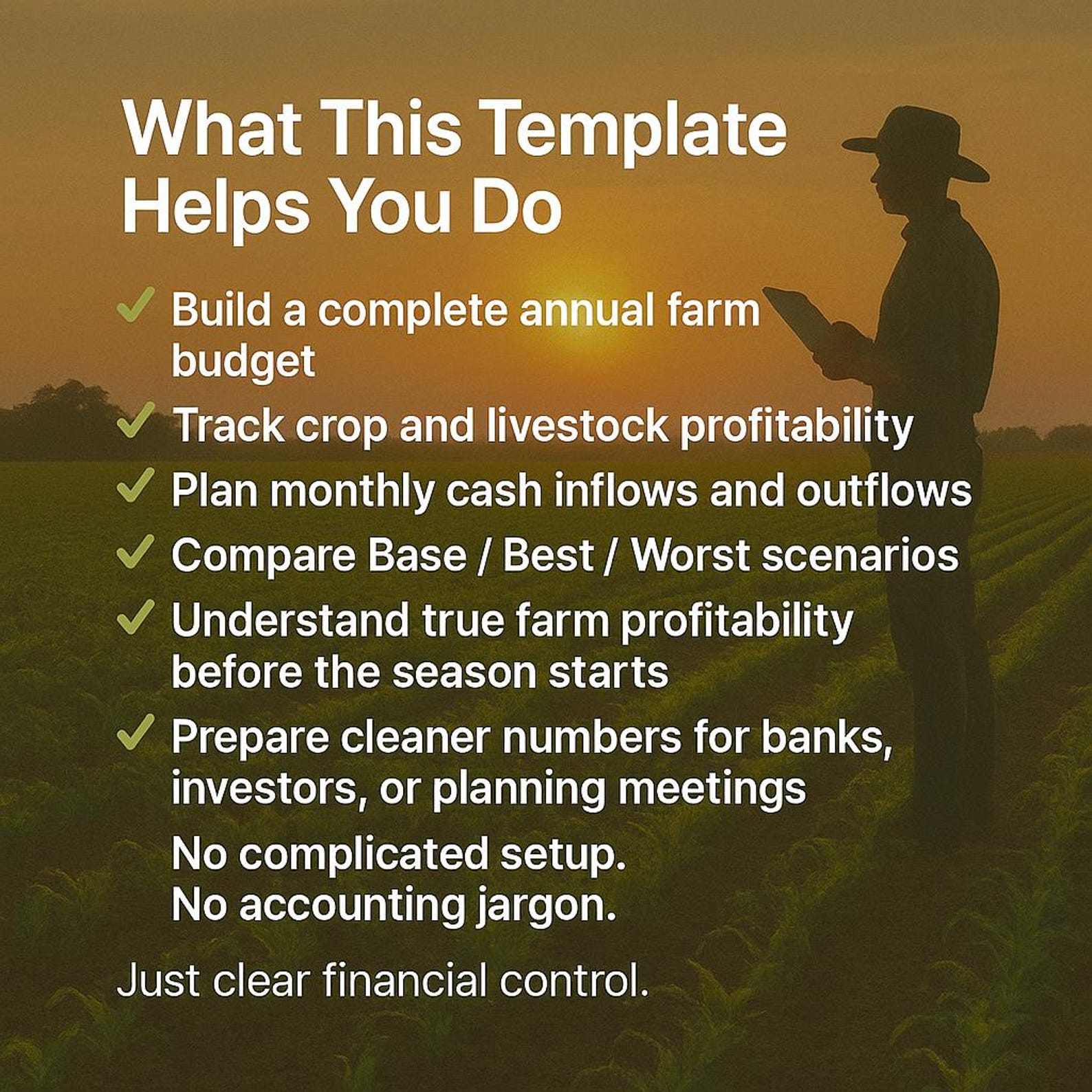 What This Template Helps You Do

✓ Build a complete annual farm budget

✓ Track crop and livestock profitability

✓ Plan monthly cash inflows and outflows

✓ Compare Base / Best / Worst scenarios

✓ Understand true farm profitability before the season starts

✓ Prepare cleaner numbers for banks, investors, or planning meetings

No complicated setup.
No accounting jargon.

Just clear financial control.